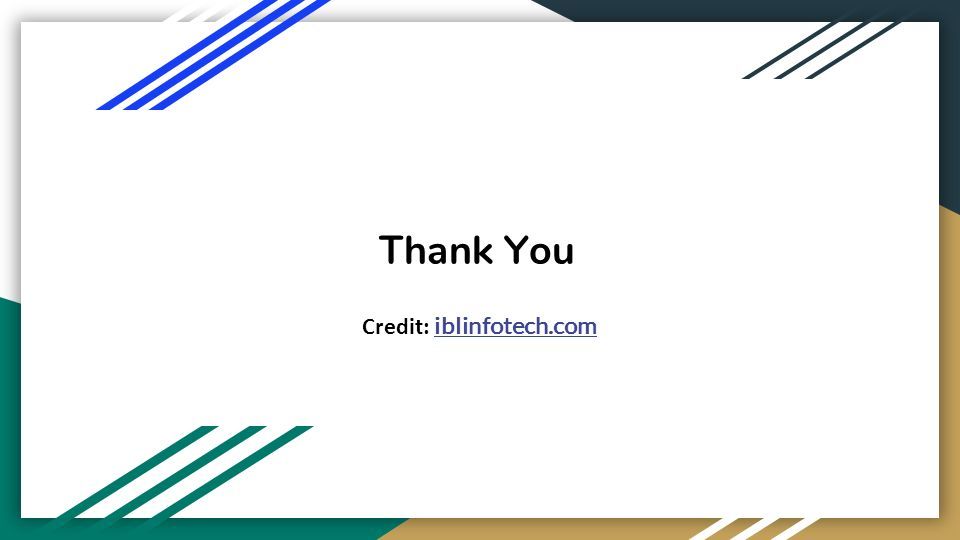 Thank You

Credit: iblinfotech.com